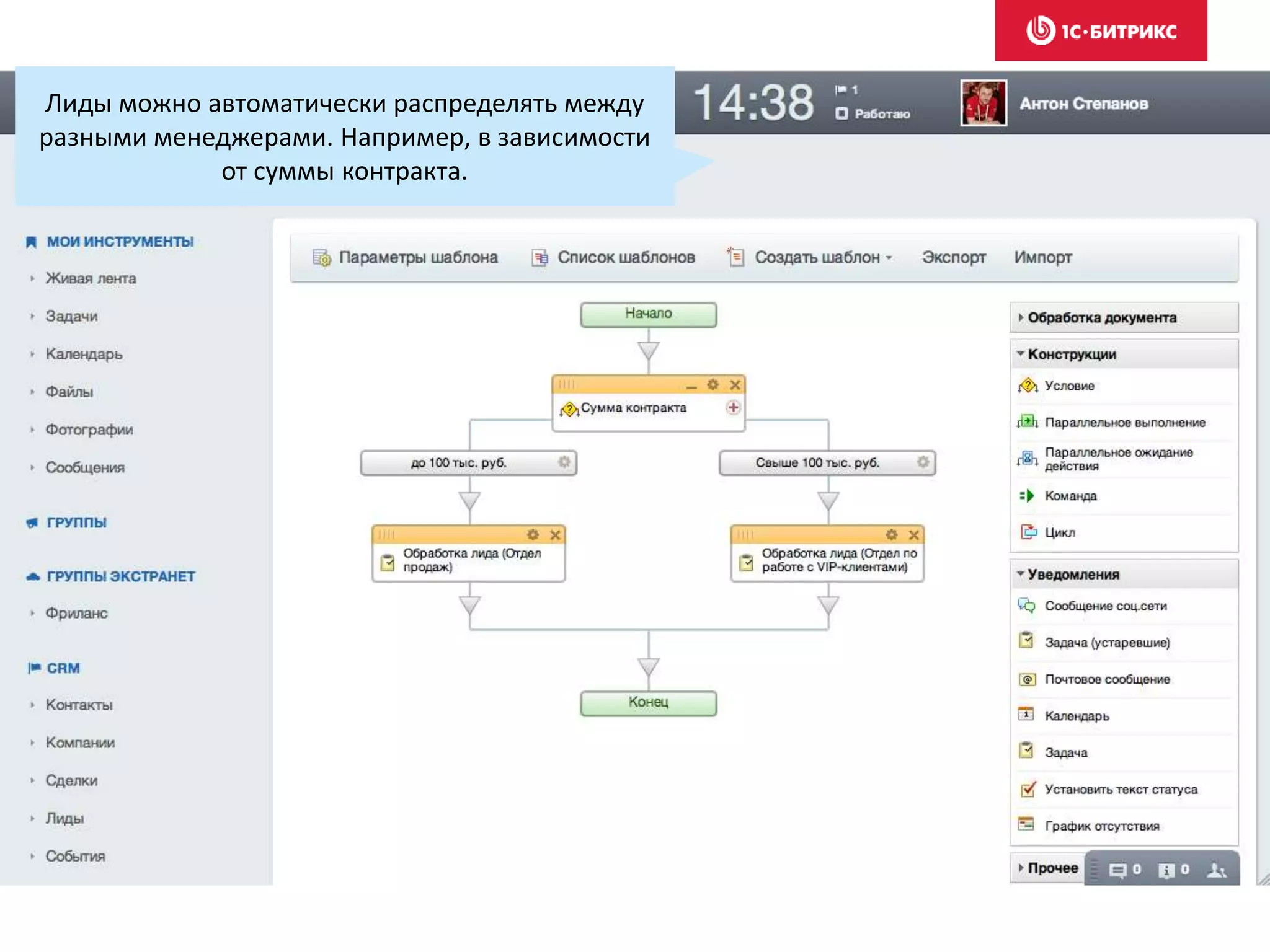 1С·БИТРИКС

Лиды можно автоматически распределять между разными менеджерами. Например, в зависимости от суммы контракта.

14:38 1 Работаю

Антон Степанов

МОИ ИНСТРУМЕНТЫ
Живая лента
Задачи
Календарь
Файлы
Фотографии
Сообщения

ГРУППЫ

ГРУППЫ ЭКСТРАНЕТ
Фриланс

CRM
Контакты
Компании
Сделки
Лиды
События

Параметры шаблона
Список шаблонов
Создать шаблон
Экспорт
Импорт

Начало
Сумма контракта
до 100 тыс. руб.
Свыше 100 тыс. руб.
Обработка лида (Отдел продаж)
Обработка лида (Отдел по работе с VIP-клиентами)
Конец

Обработка документа
Конструкции
Условие
Параллельное выполнение
Параллельное ожидание действия
Команда
Цикл
Уведомления
Сообщение соц.сети
Задача (устаревшие)
Почтовое сообщение
Календарь
Задача
Установить текст статуса
График отсутствия
Прочее
0
0